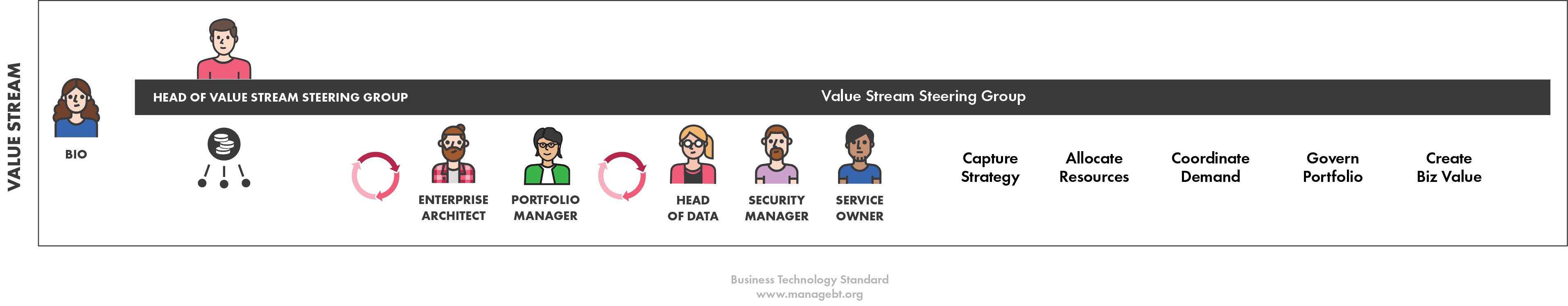 VALUE STREAM

BIO

HEAD OF VALUE STREAM STEERING GROUP

Value Stream Steering Group

ENTERPRISE ARCHITECT

PORTFOLIO MANAGER

HEAD OF DATA

SECURITY MANAGER

SERVICE OWNER

Capture Strategy

Allocate Resources

Coordinate Demand

Govern Portfolio

Create Biz Value

Business Technology Standard
www.managebt.org